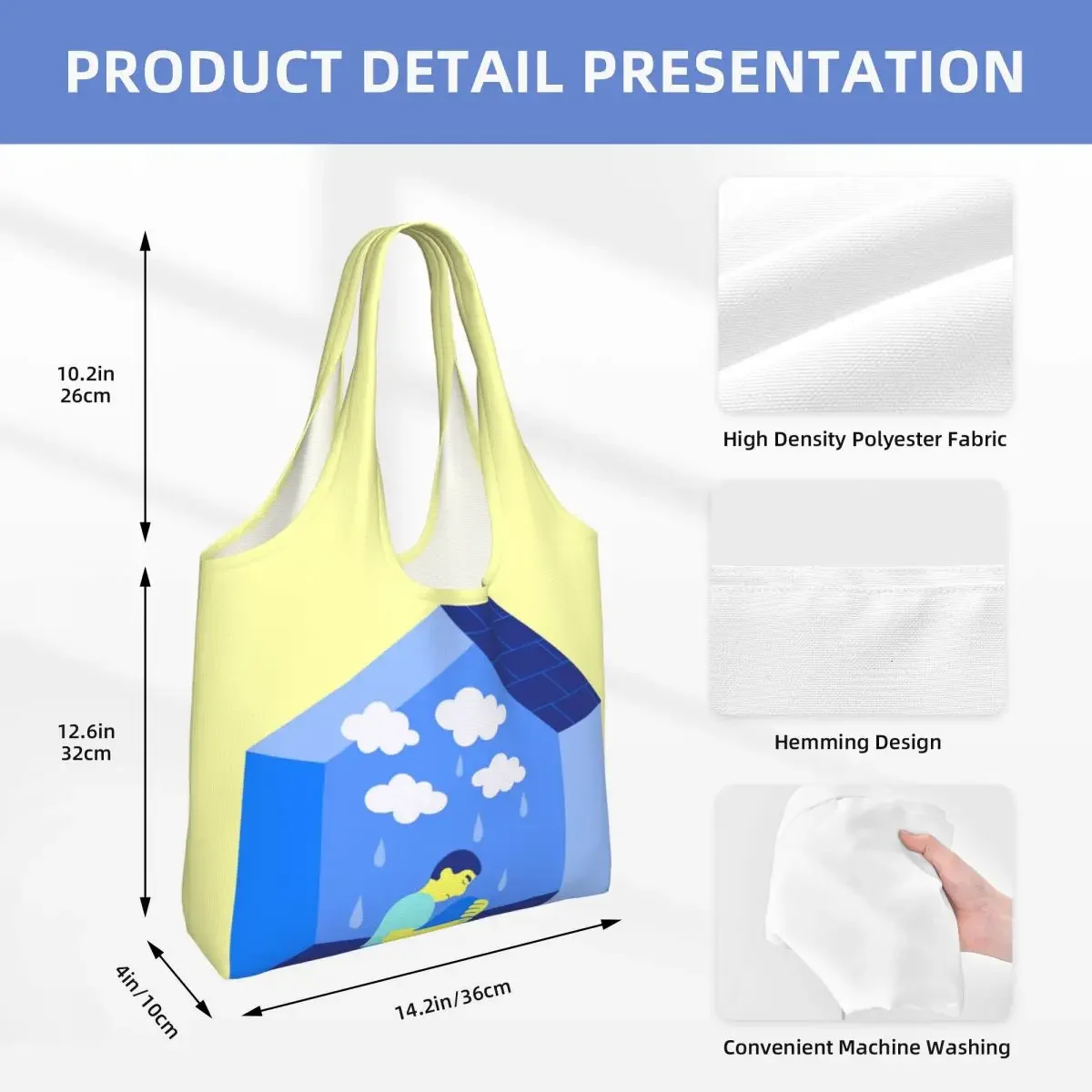 PRODUCT DETAIL PRESENTATION

10.2in
26cm

12.6in
32cm

4in/10cm

14.2in/36cm

High Density Polyester Fabric

Hemming Design

Convenient Machine Washing